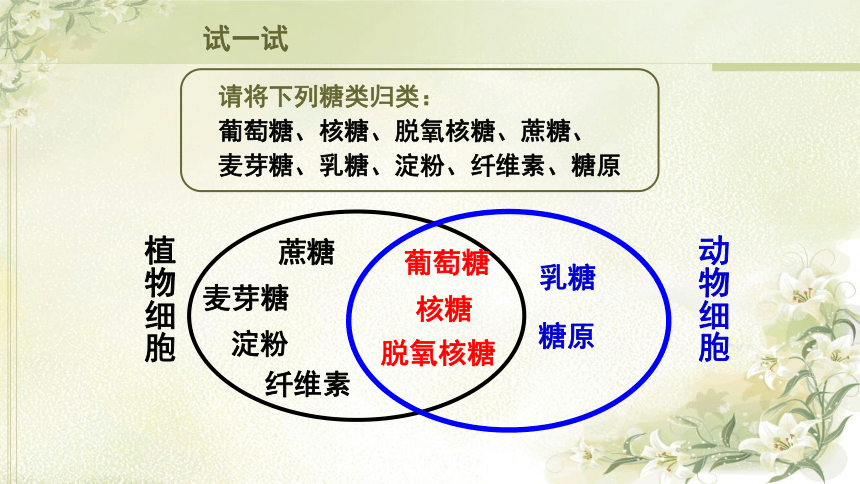 试一试

请将下列糖类归类：
葡萄糖、核糖、脱氧核糖、蔗糖、
麦芽糖、乳糖、淀粉、纤维素、糖原

植物细胞

蔗糖
麦芽糖
淀粉
纤维素

葡萄糖
核糖
脱氧核糖

乳糖
糖原

动物细胞